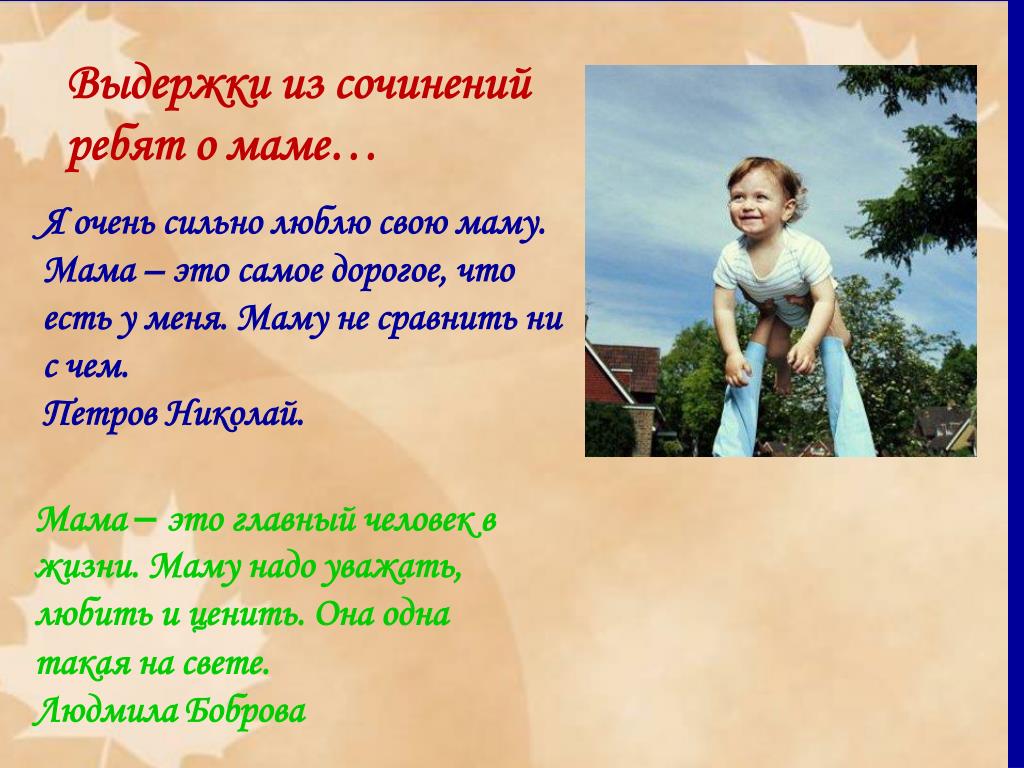 Выдержки из сочинений ребят о маме…

Я очень сильно люблю свою маму. Мама – это самое дорогое, что есть у меня. Маму не сравнить ни с чем.
Петров Николай.

Мама – это главный человек в жизни. Маму надо уважать, любить и ценить. Она одна такая на свете.
Людмила Боброва